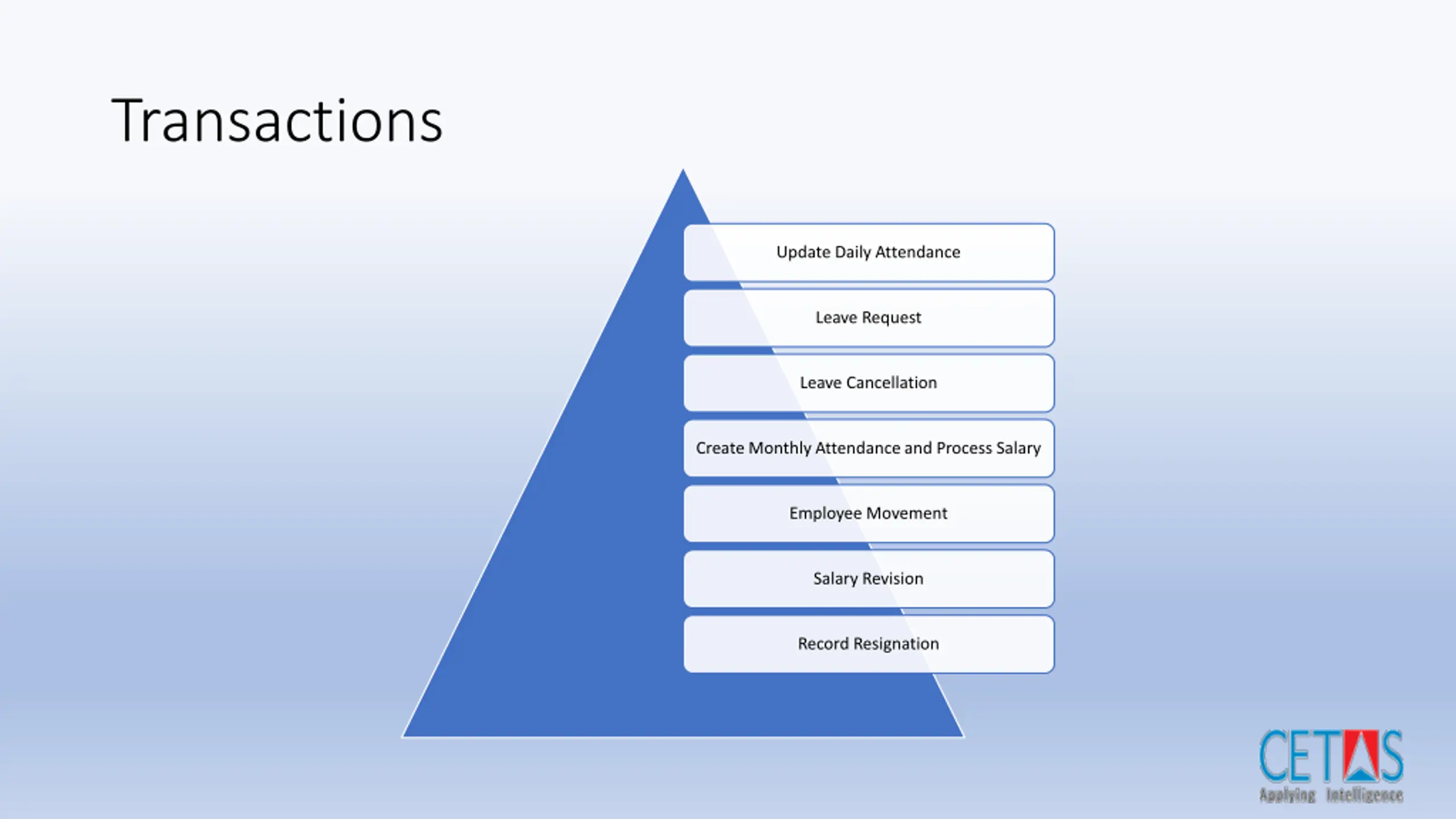 Transactions

Update Daily Attendance

Leave Request

Leave Cancellation

Create Monthly Attendance and Process Salary

Employee Movement

Salary Revision

Record Resignation

CETAS
Applying Intelligence